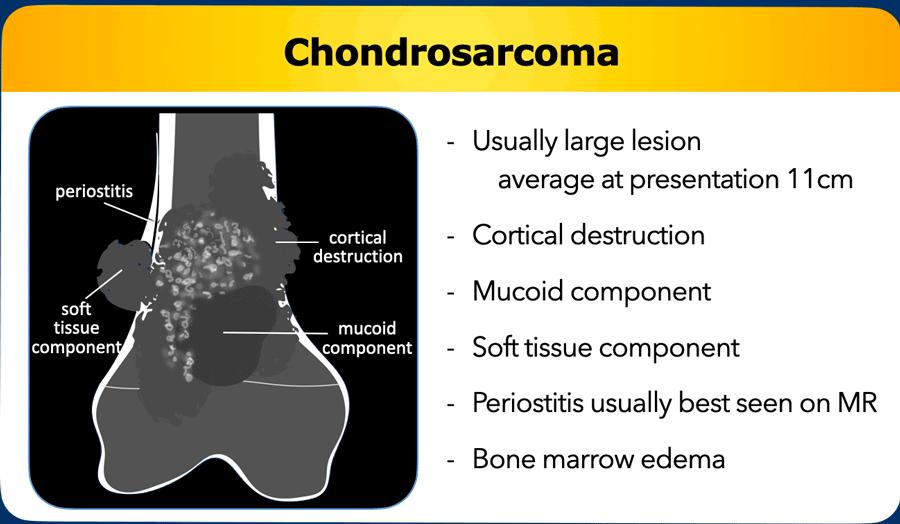 Chondrosarcoma

periostitis

cortical destruction

soft tissue component

mucoid component

- Usually large lesion
average at presentation 11cm
- Cortical destruction
- Mucoid component
- Soft tissue component
- Periostitis usually best seen on MR
- Bone marrow edema